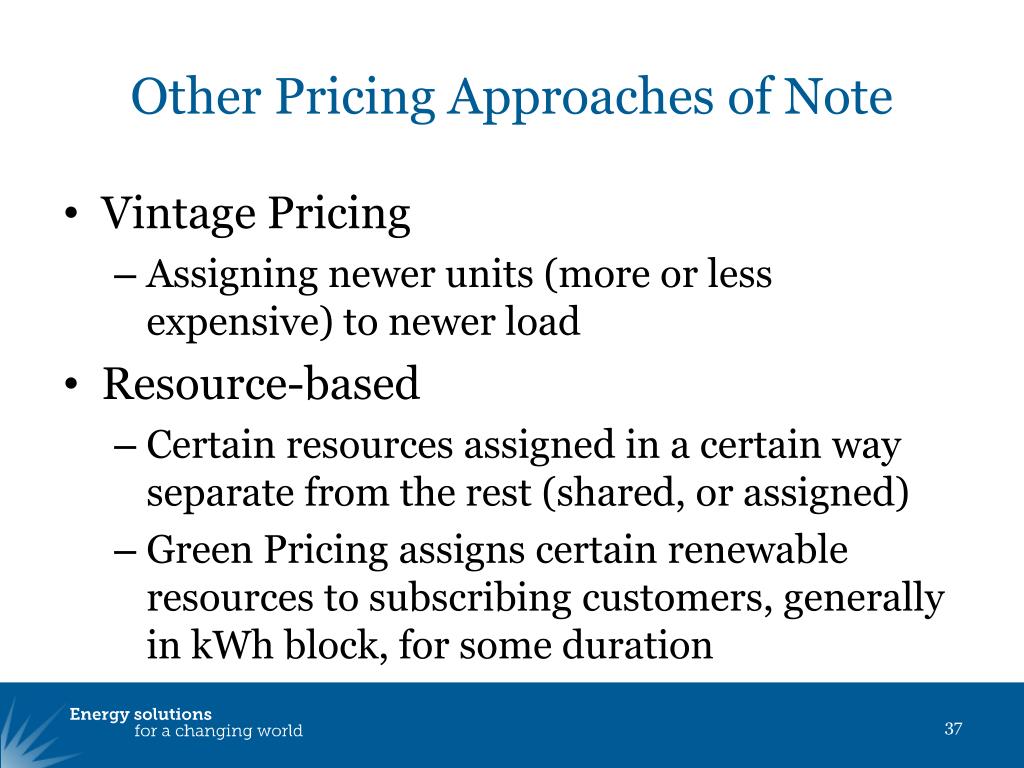 Other Pricing Approaches of Note

• Vintage Pricing
– Assigning newer units (more or less expensive) to newer load

• Resource-based
– Certain resources assigned in a certain way separate from the rest (shared, or assigned)
– Green Pricing assigns certain renewable resources to subscribing customers, generally in kWh block, for some duration

Energy solutions
for a changing world

37